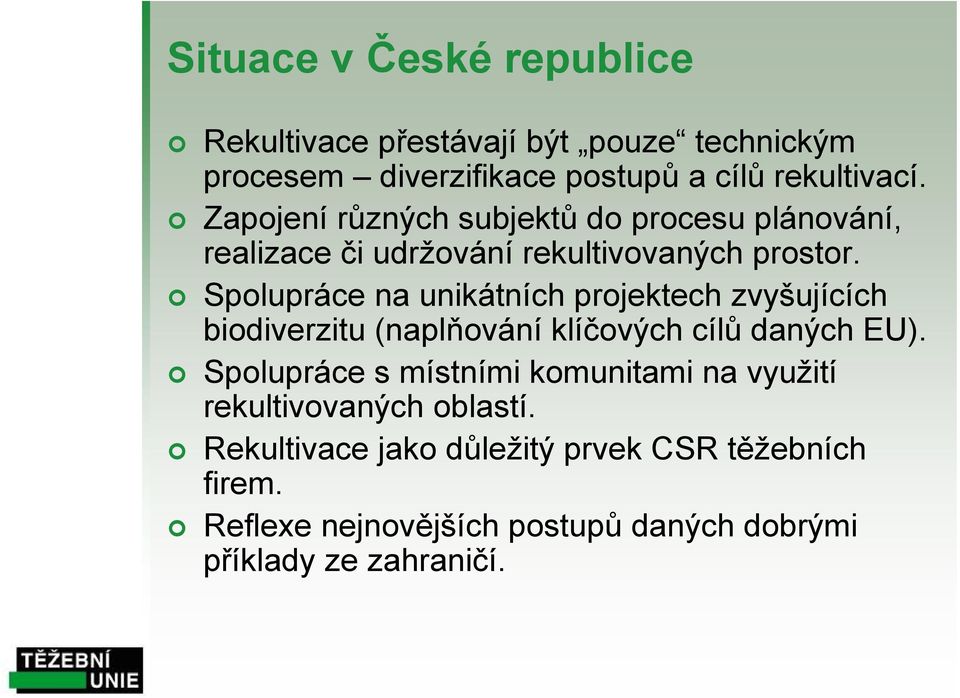 Situace v České republice

Rekultivace přestávají být „pouze“ technickým procesem – diverzifikace postupů a cílů rekultivací.

Zapojení různých subjektů do procesu plánování, realizace či udržování rekultivovaných prostor.

Spolupráce na unikátních projektech zvyšujících biodiverzitu (naplňování klíčových cílů daných EU).

Spolupráce s místními komunitami na využití rekultivovaných oblastí.

Rekultivace jako důležitý prvek CSR těžebních firem.

Reflexe nejnovějších postupů daných dobrými příklady ze zahraničí.

TĚŽEBNÍ UNIE